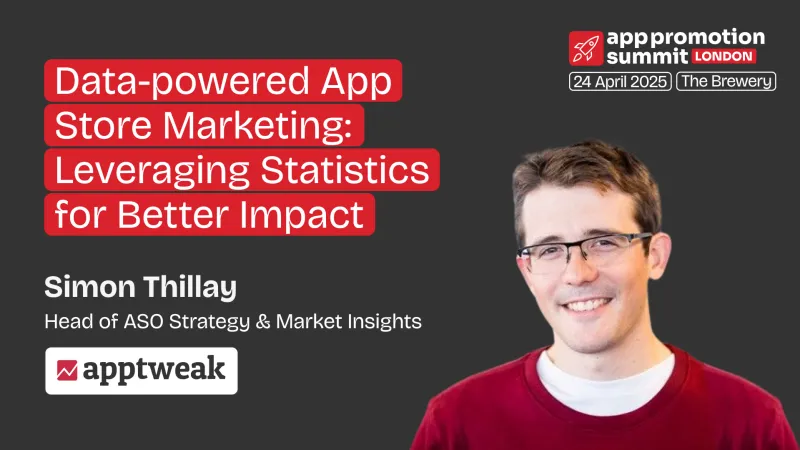 app promotion summit LONDON
24 April 2025 The Brewery

Data-powered App Store Marketing: Leveraging Statistics for Better Impact

Simon Thillay
Head of ASO Strategy & Market Insights

apptweak